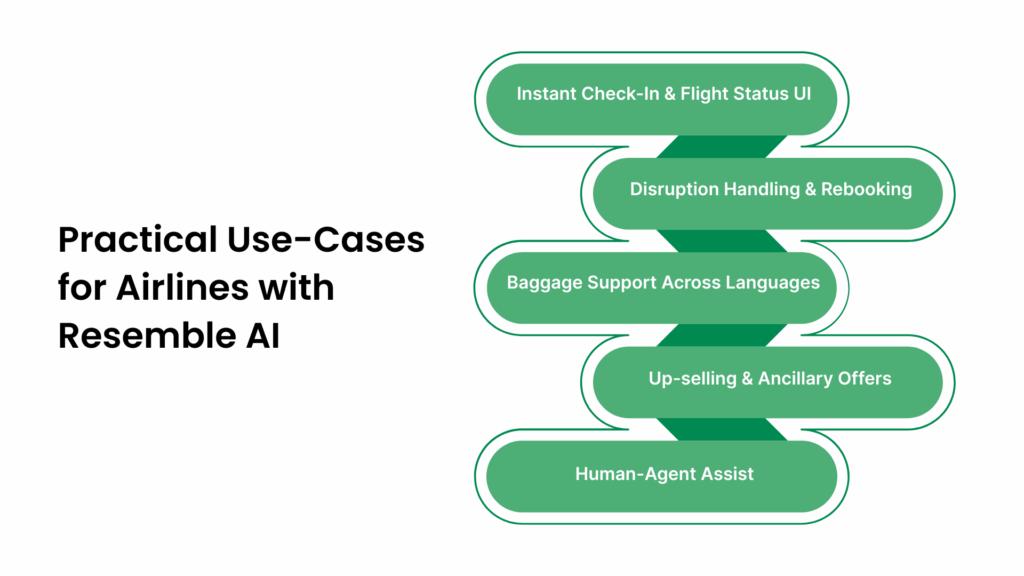 Practical Use-Cases for Airlines with Resemble AI

Instant Check-In & Flight Status UI

Disruption Handling & Rebooking

Baggage Support Across Languages

Up-selling & Ancillary Offers

Human-Agent Assist